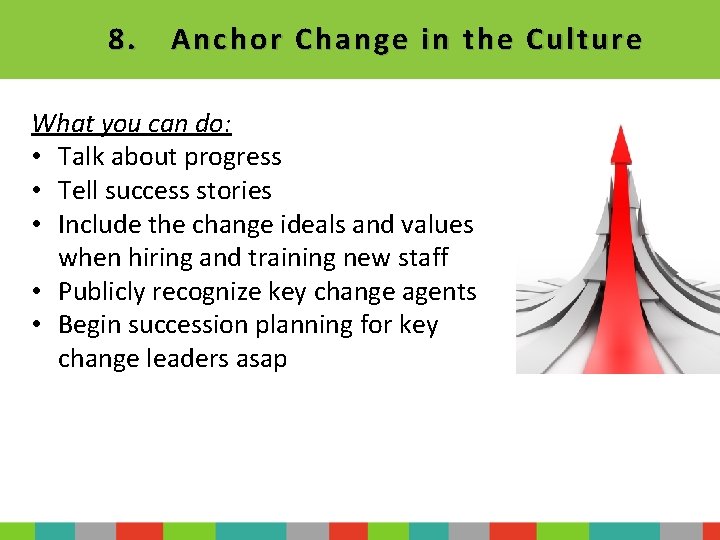 8. Anchor Change in the Culture

What you can do:
• Talk about progress
• Tell success stories
• Include the change ideals and values when hiring and training new staff
• Publicly recognize key change agents
• Begin succession planning for key change leaders asap